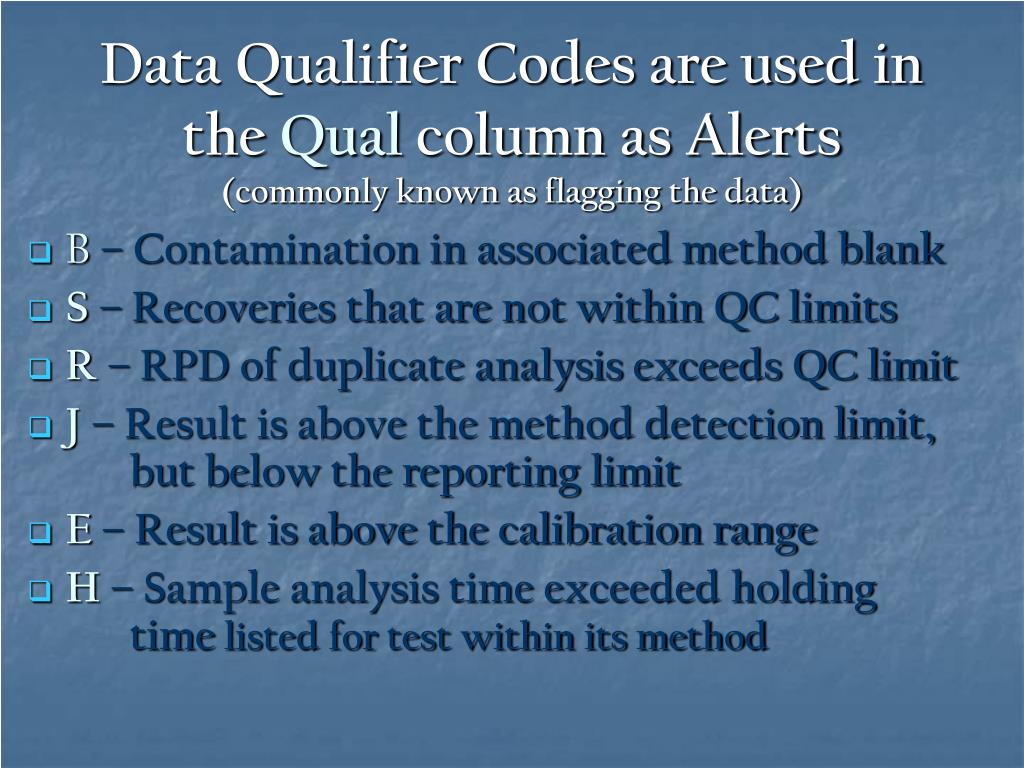 Data Qualifier Codes are used in the Qual column as Alerts
(commonly known as flagging the data)

B – Contamination in associated method blank

S – Recoveries that are not within QC limits

R – RPD of duplicate analysis exceeds QC limit

J – Result is above the method detection limit, but below the reporting limit

E – Result is above the calibration range

H – Sample analysis time exceeded holding time listed for test within its method